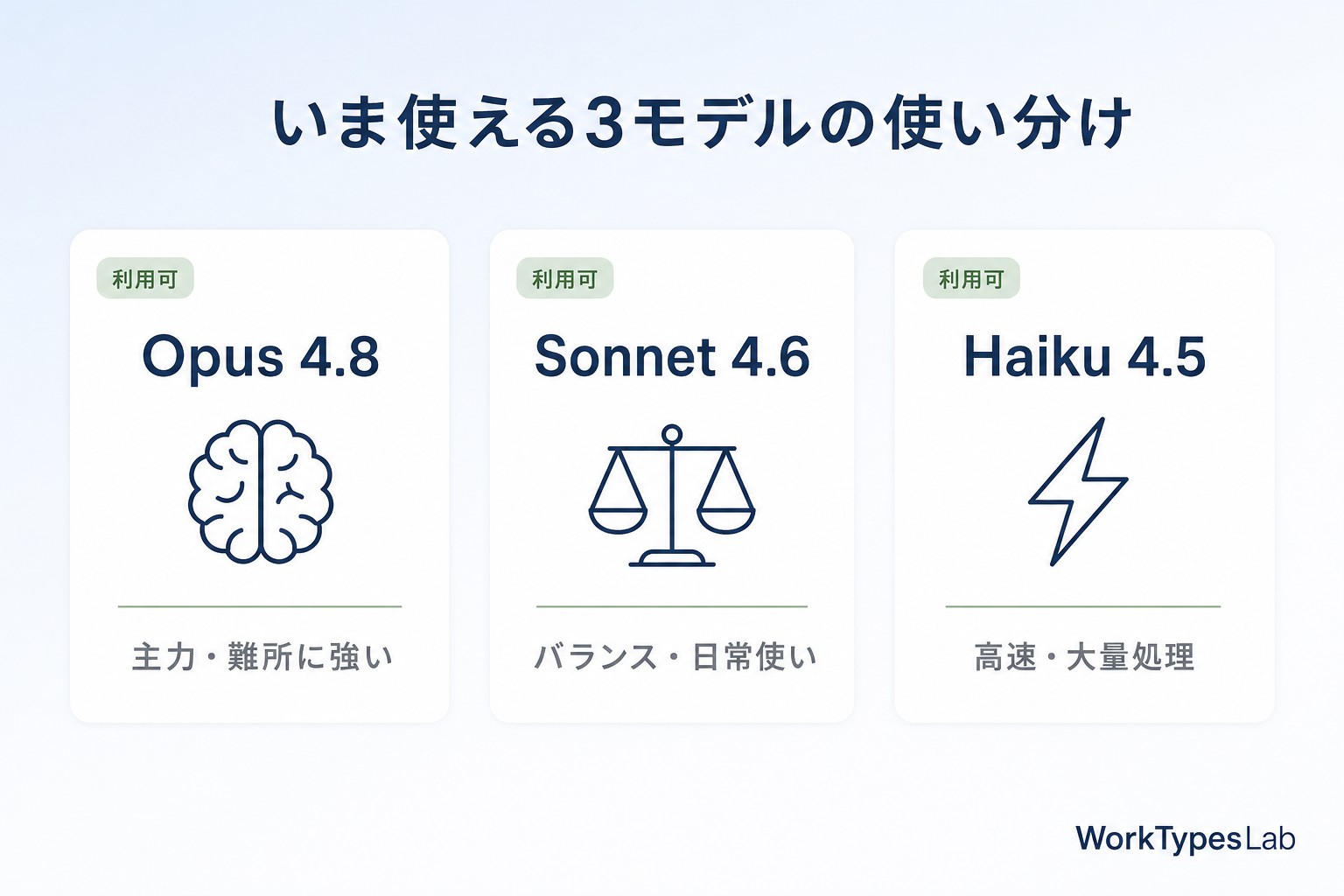 いま使える3モデルの使い分け

利用可

Opus 4.8

主力・難所に強い

利用可

Sonnet 4.6

バランス・日常使い

利用可

Haiku 4.5

高速・大量処理

WorkTypesLab